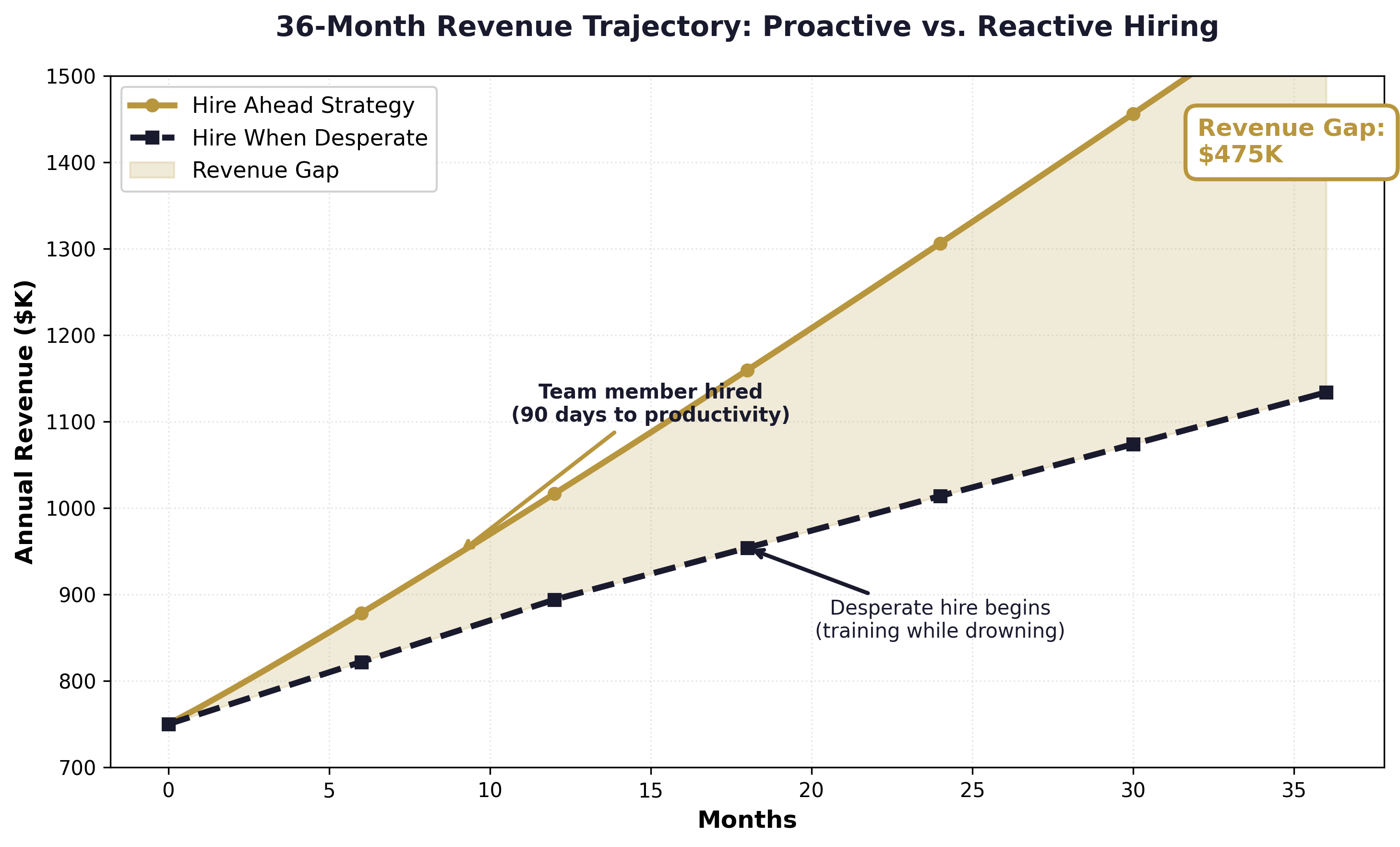 36-Month Revenue Trajectory: Proactive vs. Reactive Hiring

Hire Ahead Strategy
Hire When Desperate
Revenue Gap

Revenue Gap:
$475K

Team member hired
(90 days to productivity)

Desperate hire begins
(training while drowning)

Annual Revenue ($K)

1500
1400
1300
1200
1100
1000
900
800
700

0
5
10
15
20
25
30
35

Months